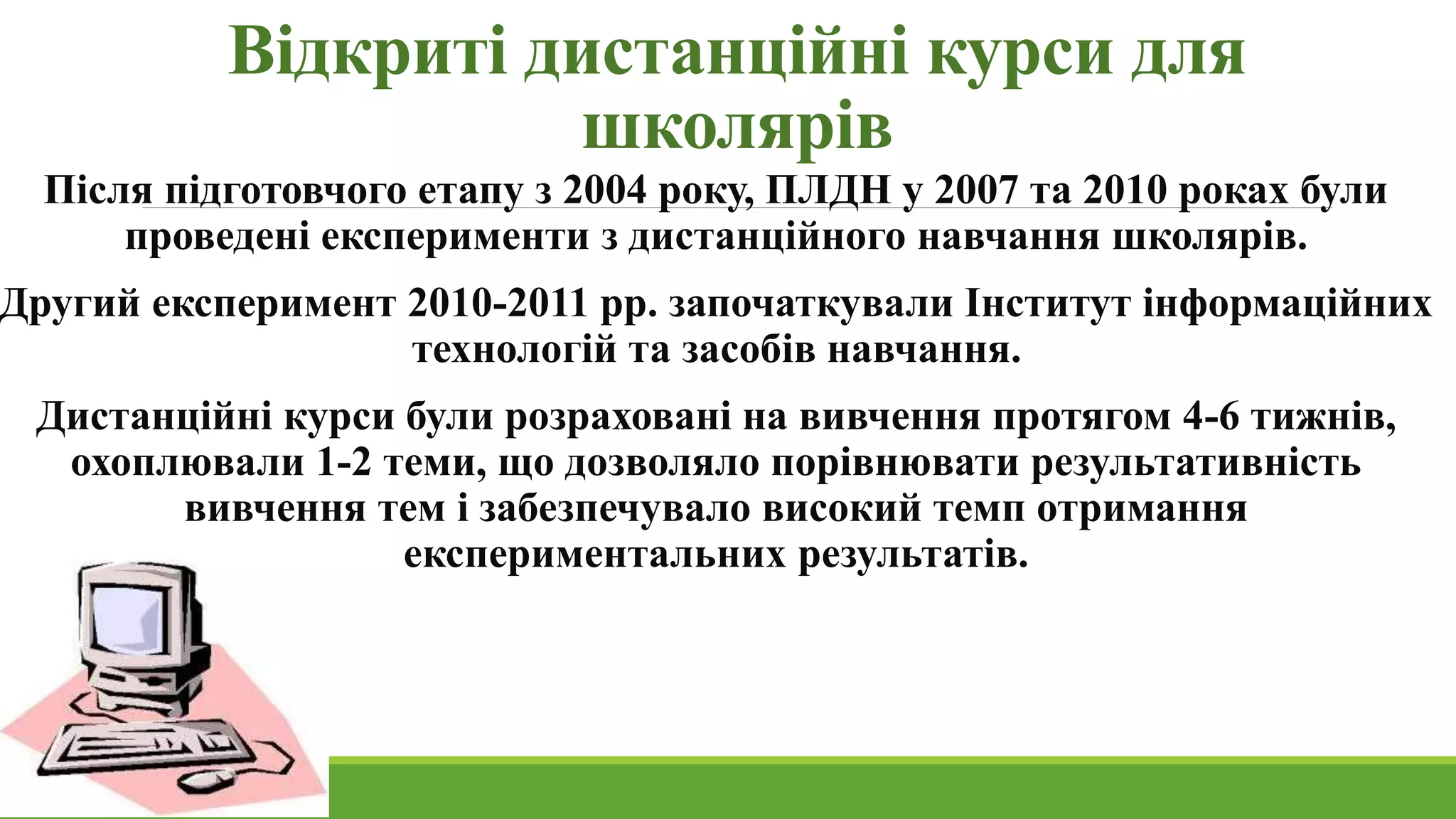 Відкриті дистанційні курси для школярів

Після підготовчого етапу з 2004 року, ПЛДН у 2007 та 2010 роках були проведені експерименти з дистанційного навчання школярів.

Другий експеримент 2010-2011 рр. започаткували Інститут інформаційних технологій та засобів навчання.

Дистанційні курси були розраховані на вивчення протягом 4-6 тижнів, охоплювали 1-2 теми, що дозволяло порівнювати результативність вивчення тем і забезпечувало високий темп отримання експериментальних результатів.